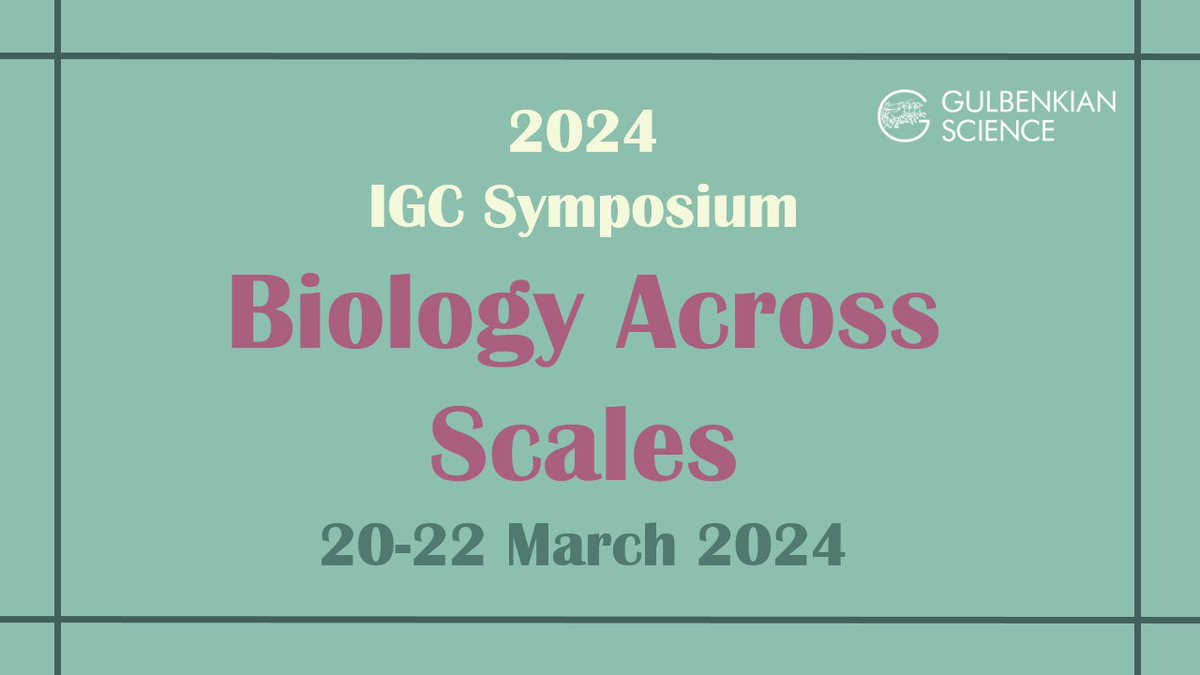 GULBENKIAN SCIENCE

2024
IGC Symposium
Biology Across Scales
20-22 March 2024